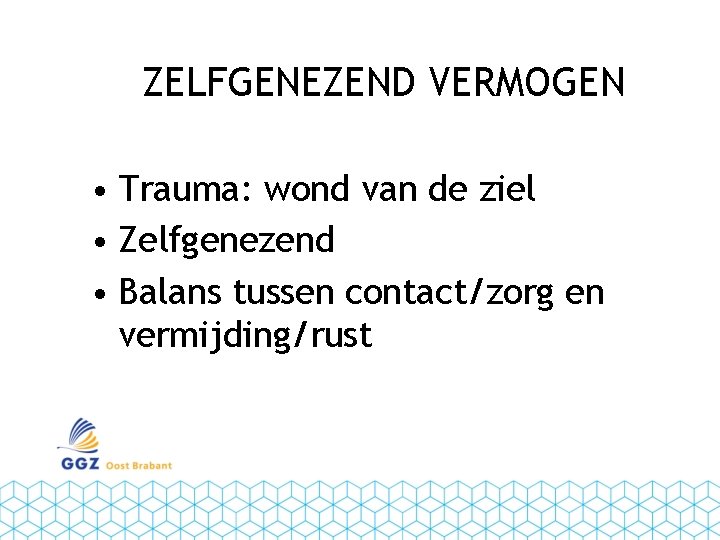 ZELFGENEZEND VERMOGEN

• Trauma: wond van de ziel
• Zelfgenezend
• Balans tussen contact/zorg en vermijding/rust

GGZ Oost Brabant